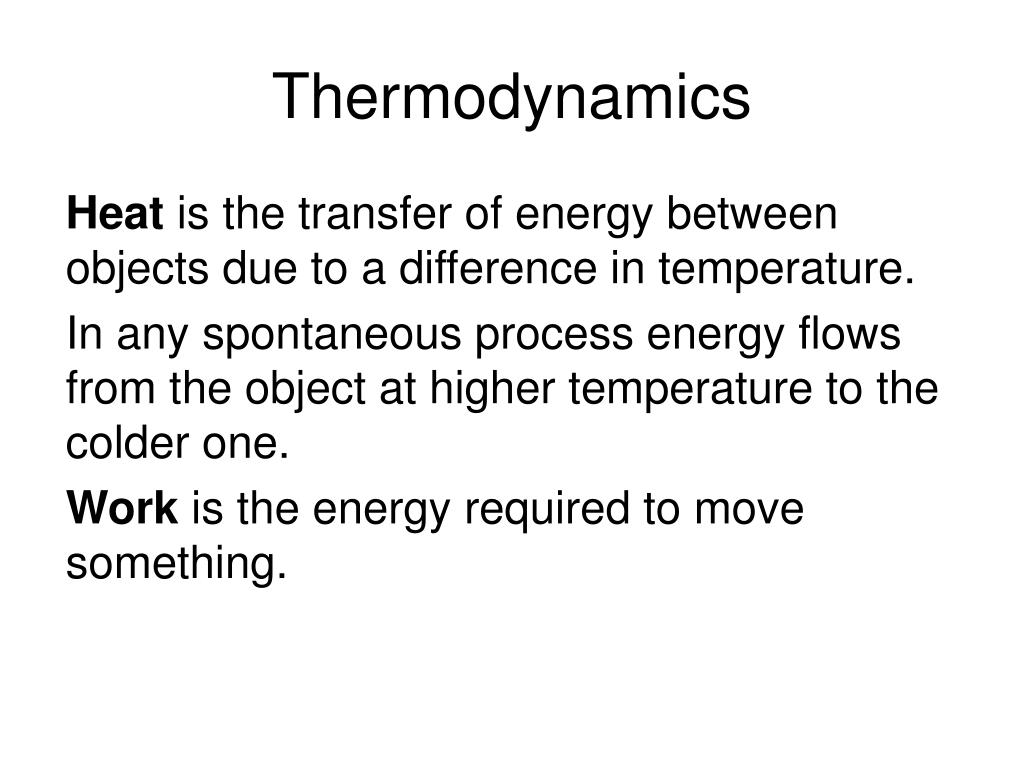 Thermodynamics

Heat is the transfer of energy between objects due to a difference in temperature.

In any spontaneous process energy flows from the object at higher temperature to the colder one.

Work is the energy required to move something.